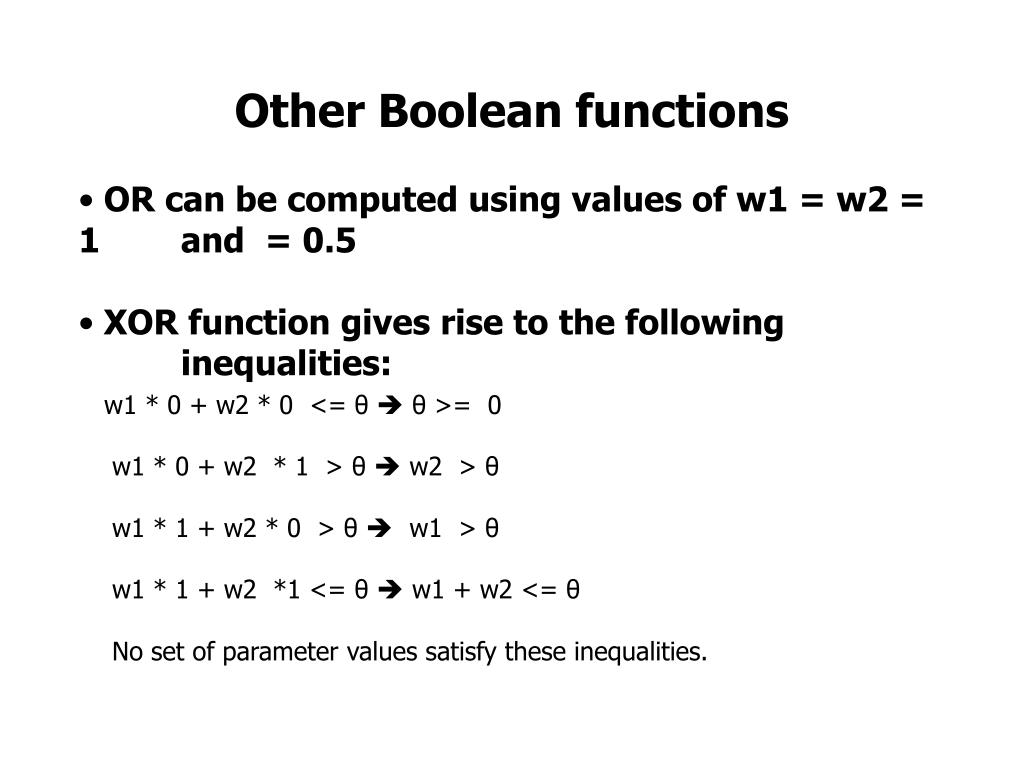 Other Boolean functions

• OR can be computed using values of w1 = w2 = 1 and = 0.5

• XOR function gives rise to the following inequalities:

w1 * 0 + w2 * 0 <= θ ➔ θ >= 0

w1 * 0 + w2 * 1 > θ ➔ w2 > θ

w1 * 1 + w2 * 0 > θ ➔ w1 > θ

w1 * 1 + w2 *1 <= θ ➔ w1 + w2 <= θ

No set of parameter values satisfy these inequalities.